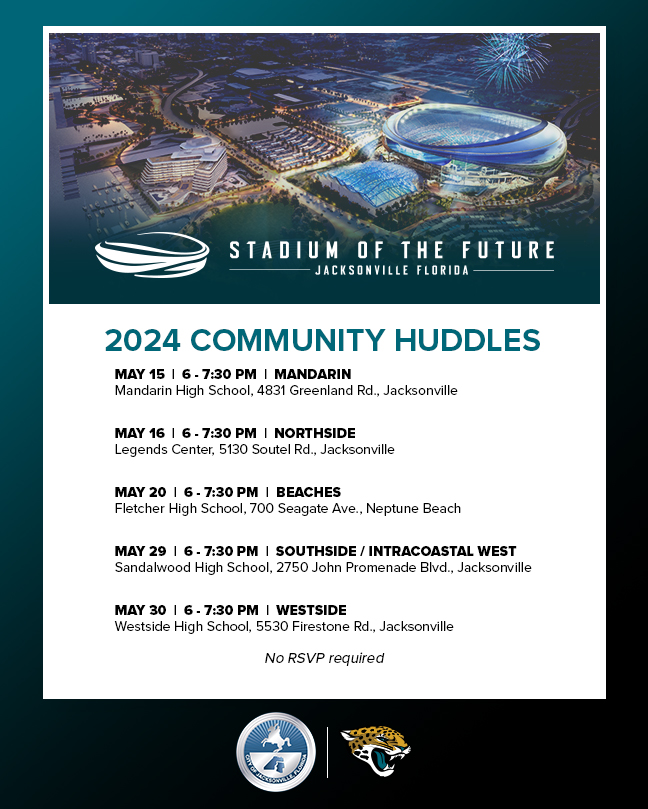 STADIUM OF THE FUTURE
JACKSONVILLE FLORIDA

2024 COMMUNITY HUDDLES

MAY 15 | 6 - 7:30 PM | MANDARIN
Mandarin High School, 4831 Greenland Rd., Jacksonville

MAY 16 | 6 - 7:30 PM | NORTHSIDE
Legends Center, 5130 Soutel Rd., Jacksonville

MAY 20 | 6 - 7:30 PM | BEACHES
Fletcher High School, 700 Seagate Ave., Neptune Beach

MAY 29 | 6 - 7:30 PM | SOUTHSIDE / INTRACOASTAL WEST
Sandalwood High School, 2750 John Promenade Blvd., Jacksonville

MAY 30 | 6 - 7:30 PM | WESTSIDE
Westside High School, 5530 Firestone Rd., Jacksonville

No RSVP required

CITY OF JACKSONVILLE, FLORIDA